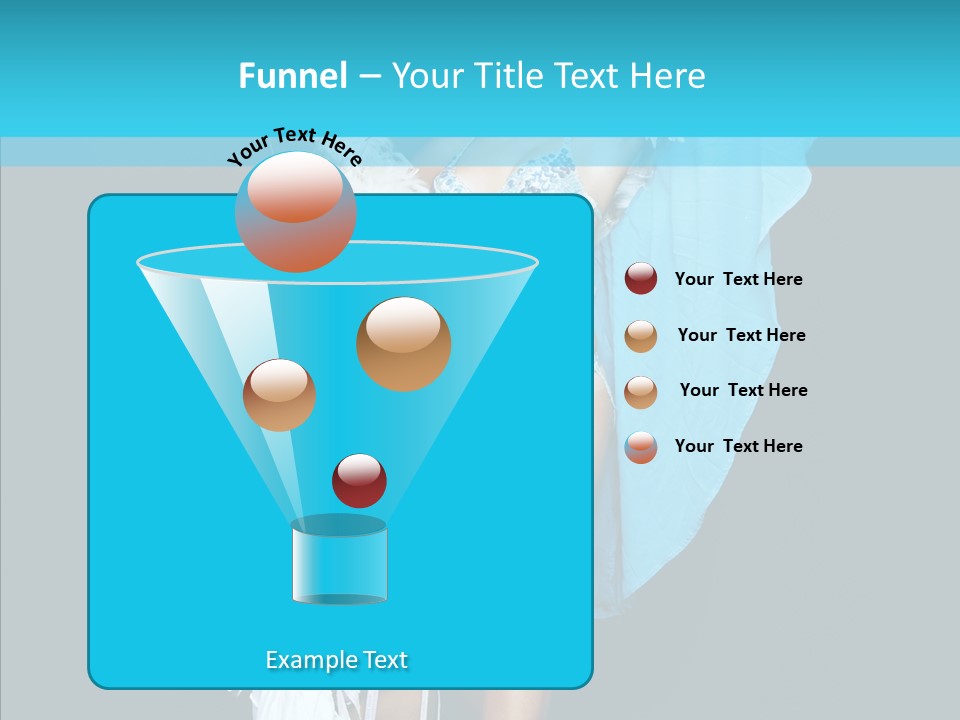 Funnel – Your Title Text Here

Your Text Here

Your Text Here

Your Text Here

Your Text Here

Your Text Here

Example Text